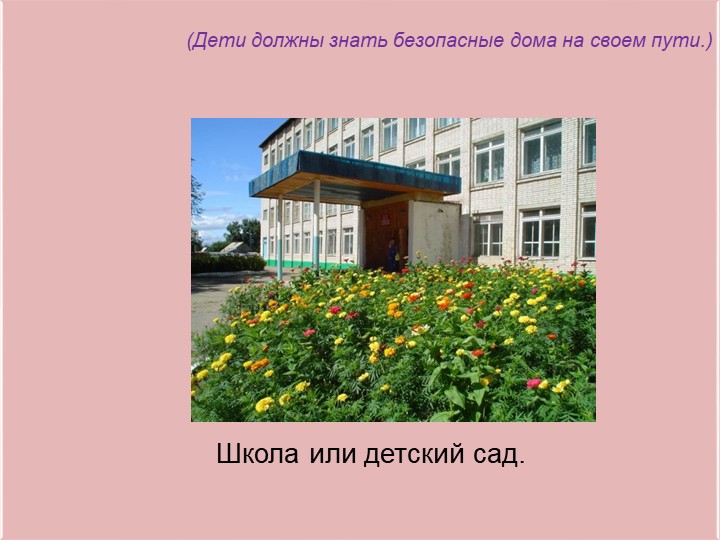 (Дети должны знать безопасные дома на своем пути.)

Школа или детский сад.